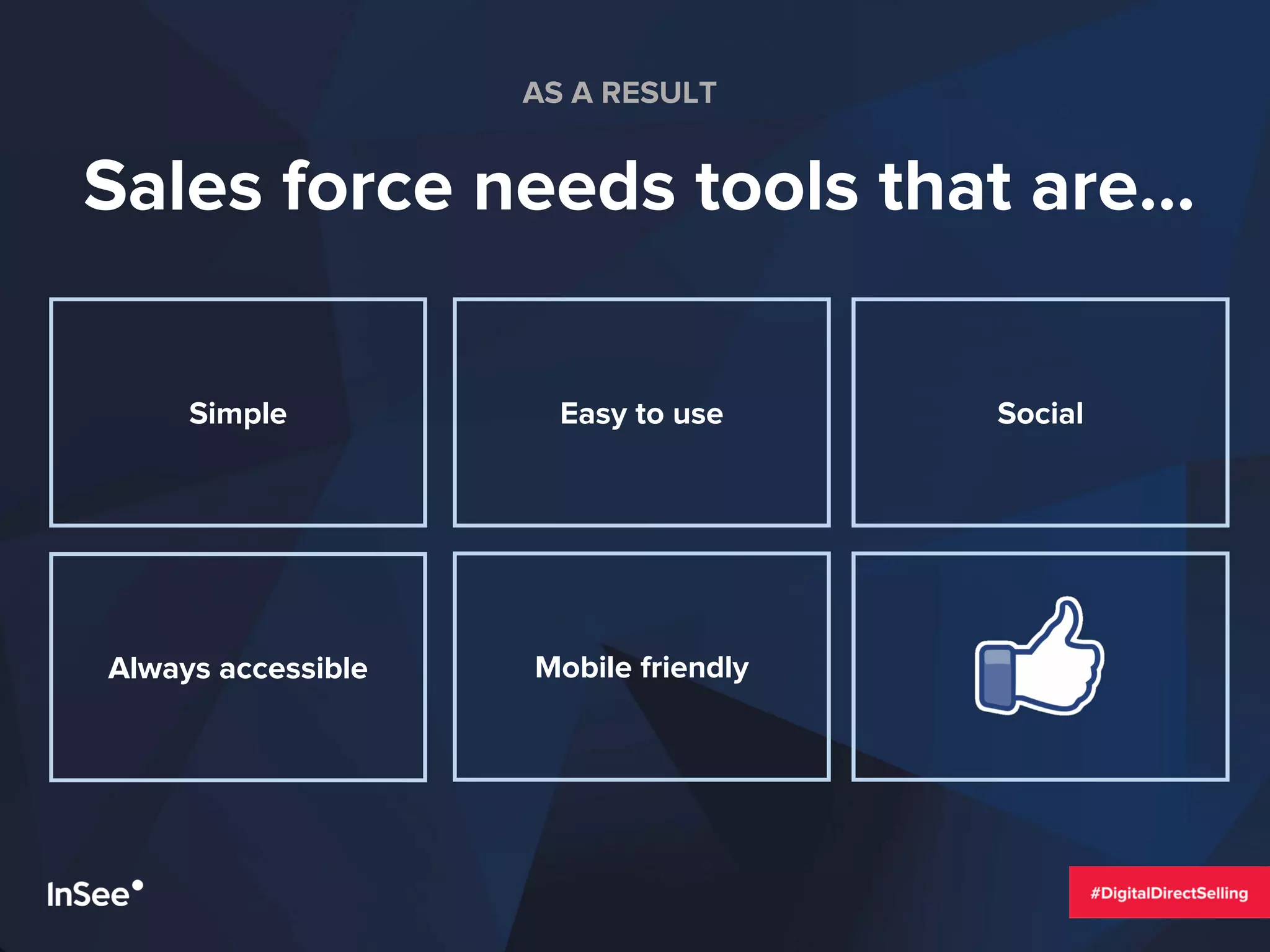 AS A RESULT

Sales force needs tools that are...

Simple

Easy to use

Social

Always accessible

Mobile friendly

InSee

#DigitalDirectSelling